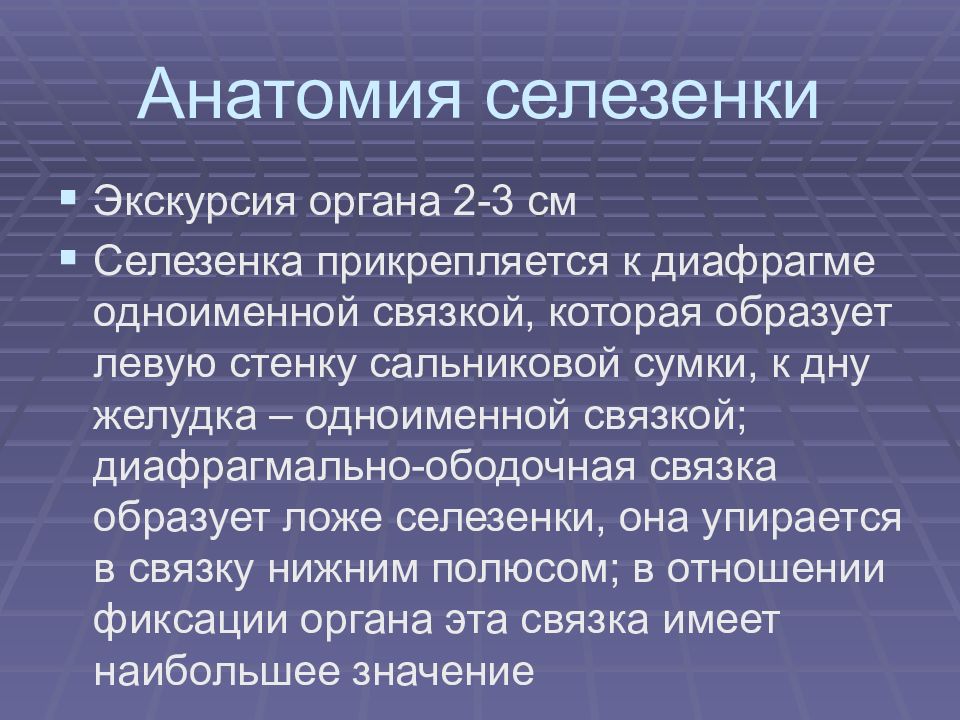 Анатомия селезенки

▪ Экскурсия органа 2-3 см

▪ Селезенка прикрепляется к диафрагме одноименной связкой, которая образует левую стенку сальниковой сумки, к дну желудка – одноименной связкой; диафрагмально-ободочная связка образует ложе селезенки, она упирается в связку нижним полюсом; в отношении фиксации органа эта связка имеет наибольшее значение